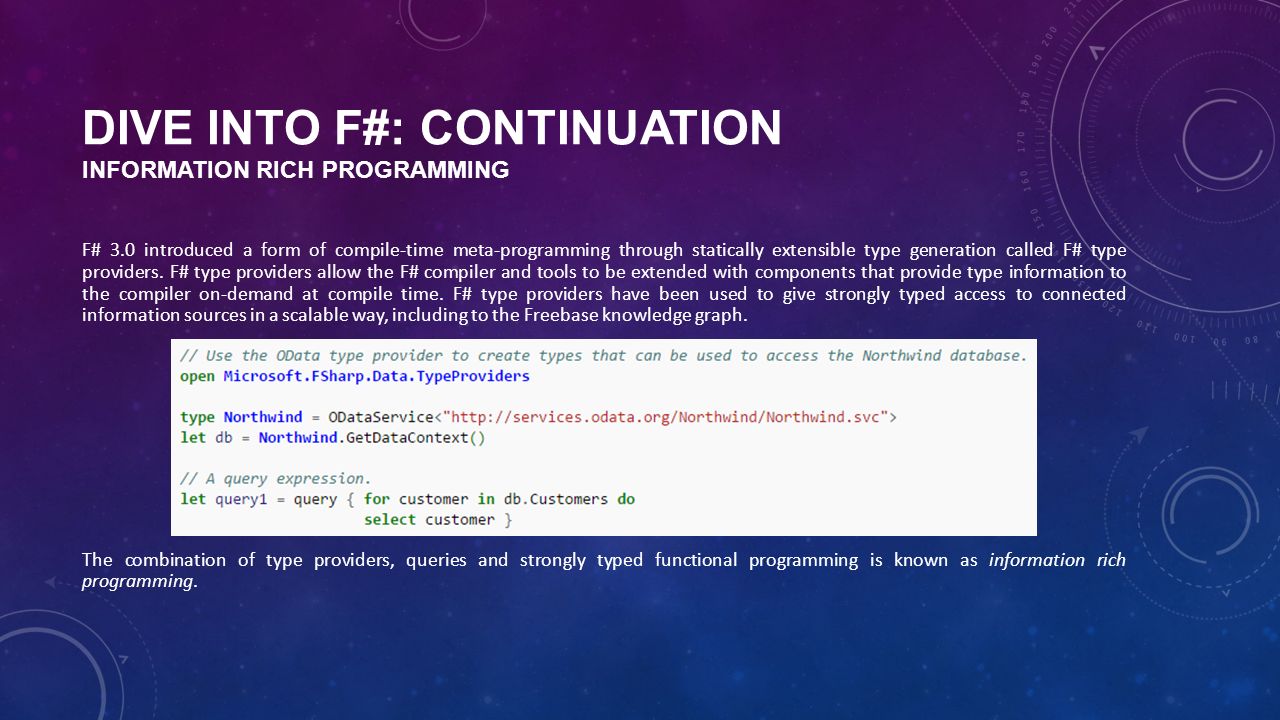 DIVE INTO F#: CONTINUATION
INFORMATION RICH PROGRAMMING

F# 3.0 introduced a form of compile-time meta-programming through statically extensible type generation called F# type providers. F# type providers allow the F# compiler and tools to be extended with components that provide type information to the compiler on-demand at compile time. F# type providers have been used to give strongly typed access to connected information sources in a scalable way, including to the Freebase knowledge graph.

// Use the OData type provider to create types that can be used to access the Northwind database.
open Microsoft.FSharp.Data.TypeProviders

type Northwind = ODataService<"http://services.odata.org/Northwind/Northwind.svc">
let db = Northwind.GetDataContext()

// A query expression.
let query1 = query { for customer in db.Customers do
                     select customer }

The combination of type providers, queries and strongly typed functional programming is known as information rich programming.